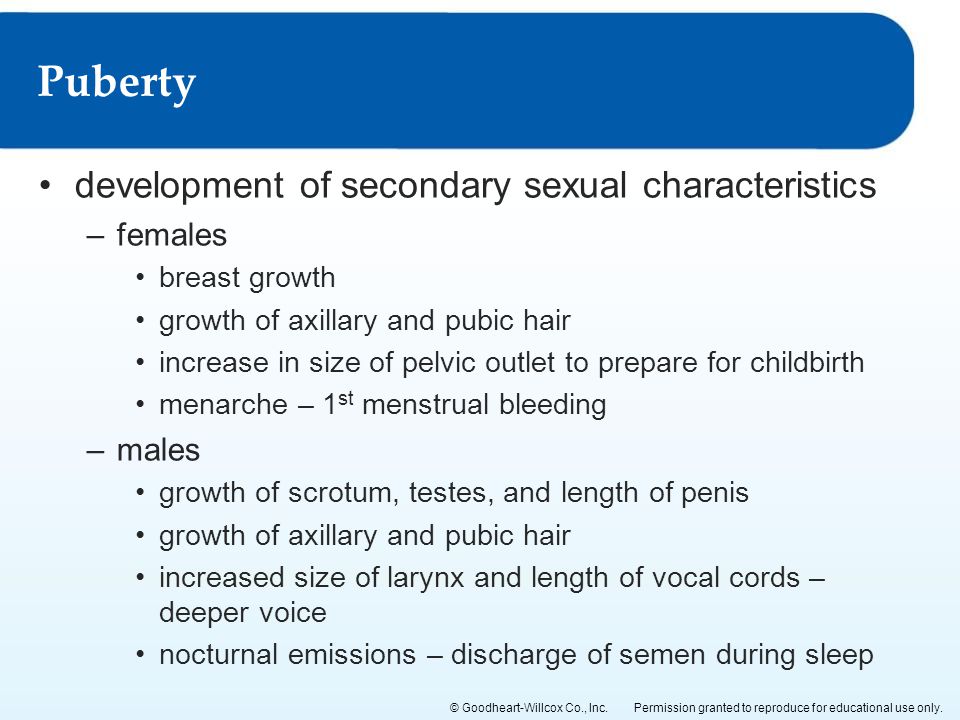 Puberty

• development of secondary sexual characteristics
– females
• breast growth
• growth of axillary and pubic hair
• increase in size of pelvic outlet to prepare for childbirth
• menarche – $1^{st}$ menstrual bleeding
– males
• growth of scrotum, testes, and length of penis
• growth of axillary and pubic hair
• increased size of larynx and length of vocal cords – deeper voice
• nocturnal emissions – discharge of semen during sleep

© Goodheart-Willcox Co., Inc. Permission granted to reproduce for educational use only.